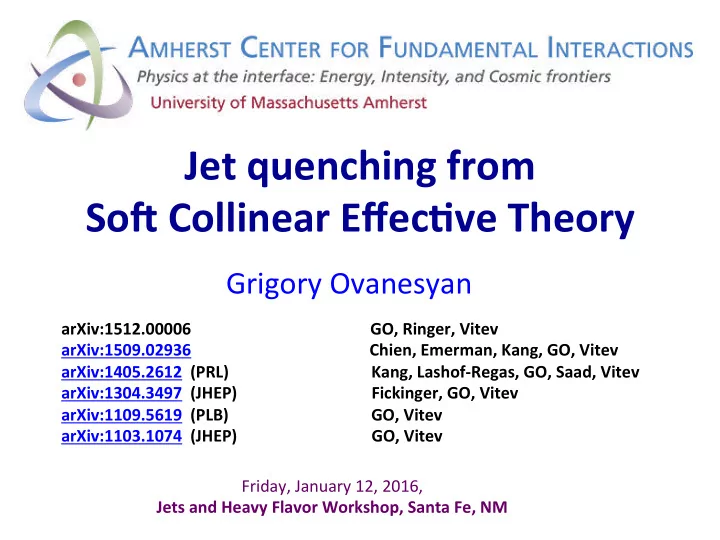 AMHERST CENTER FOR FUNDAMENTAL INTERACTIONS
Physics at the interface: Energy, Intensity, and Cosmic frontiers
University of Massachusetts Amherst

Jet quenching from Soft Collinear Effective Theory

Grigory Ovanesyan

| | |
|---|---|
| arXiv:1512.00006 | GO, Ringer, Vitev |
| arXiv:1509.02936 | Chien, Emerman, Kang, GO, Vitev |
| arXiv:1405.2612 (PRL) | Kang, Lashof-Regas, GO, Saad, Vitev |
| arXiv:1304.3497 (JHEP) | Fickinger, GO, Vitev |
| arXiv:1109.5619 (PLB) | GO, Vitev |
| arXiv:1103.1074 (JHEP) | GO, Vitev |

Friday, January 12, 2016,
Jets and Heavy Flavor Workshop, Santa Fe, NM